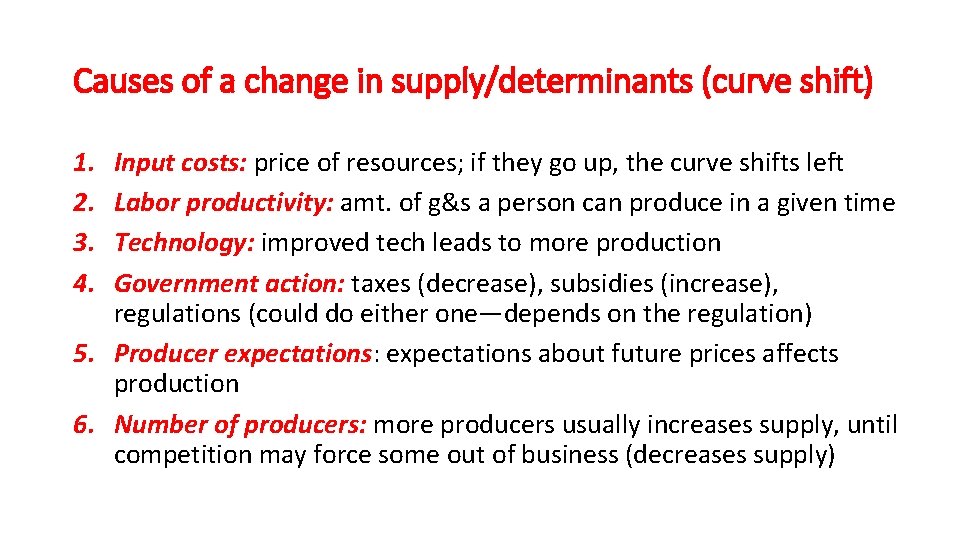 Causes of a change in supply/determinants (curve shift)

1. Input costs: price of resources; if they go up, the curve shifts left
2. Labor productivity: amt. of g&s a person can produce in a given time
3. Technology: improved tech leads to more production
4. Government action: taxes (decrease), subsidies (increase), regulations (could do either one—depends on the regulation)
5. Producer expectations: expectations about future prices affects production
6. Number of producers: more producers usually increases supply, until competition may force some out of business (decreases supply)